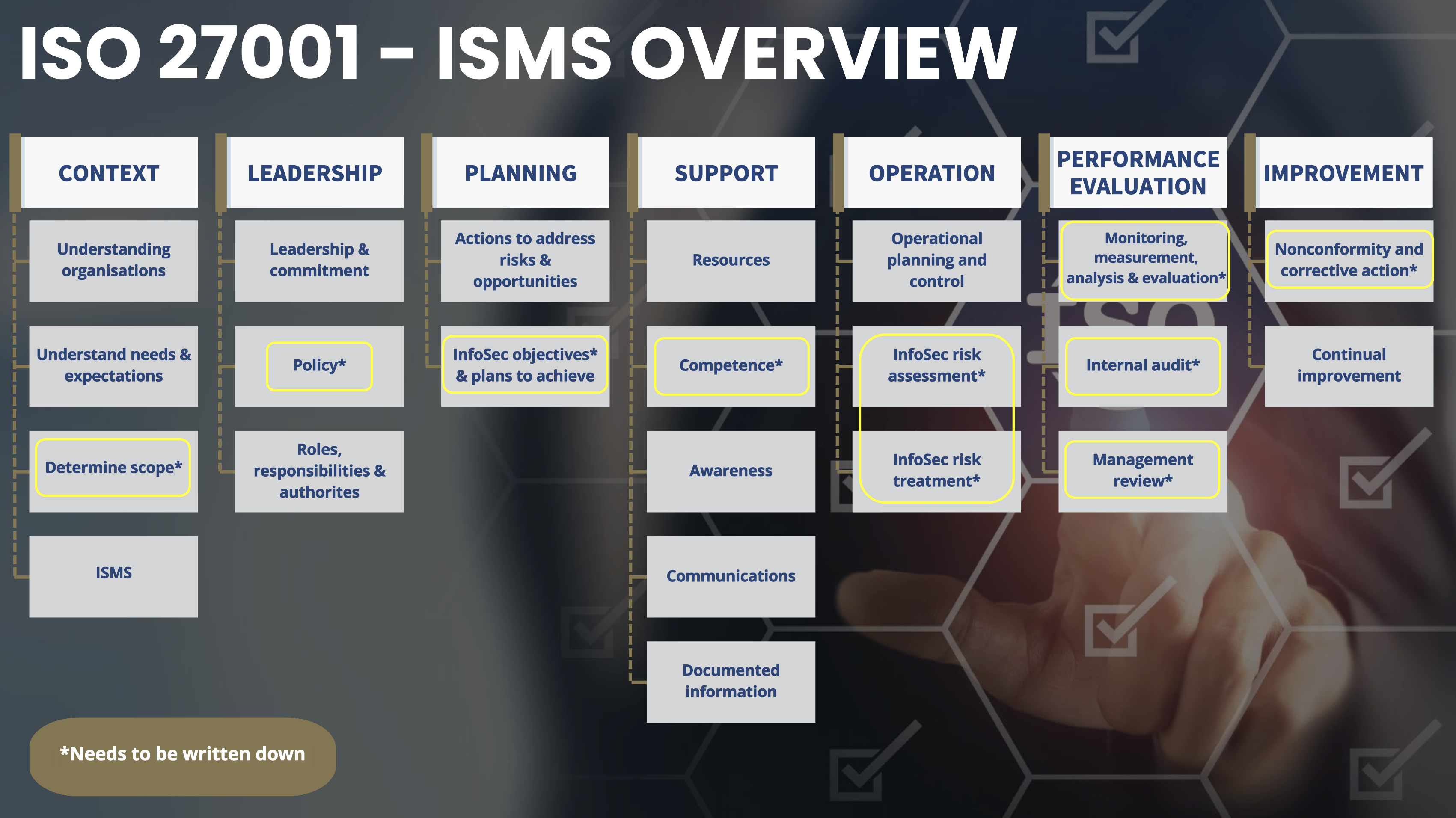 ISO 27001 – ISMS OVERVIEW

CONTEXT

Understanding organisations

Understand needs & expectations

Determine scope*

ISMS

LEADERSHIP

Leadership & commitment

Policy*

Roles, responsibilities & authorites

PLANNING

Actions to address risks & opportunities

InfoSec objectives* & plans to achieve

SUPPORT

Resources

Competence*

Awareness

Communications

Documented information

OPERATION

Operational planning and control

InfoSec risk assessment*

InfoSec risk treatment*

PERFORMANCE EVALUATION

Monitoring, measurement, analysis & evaluation*

Internal audit*

Management review*

IMPROVEMENT

Nonconformity and corrective action*

Continual improvement

*Needs to be written down